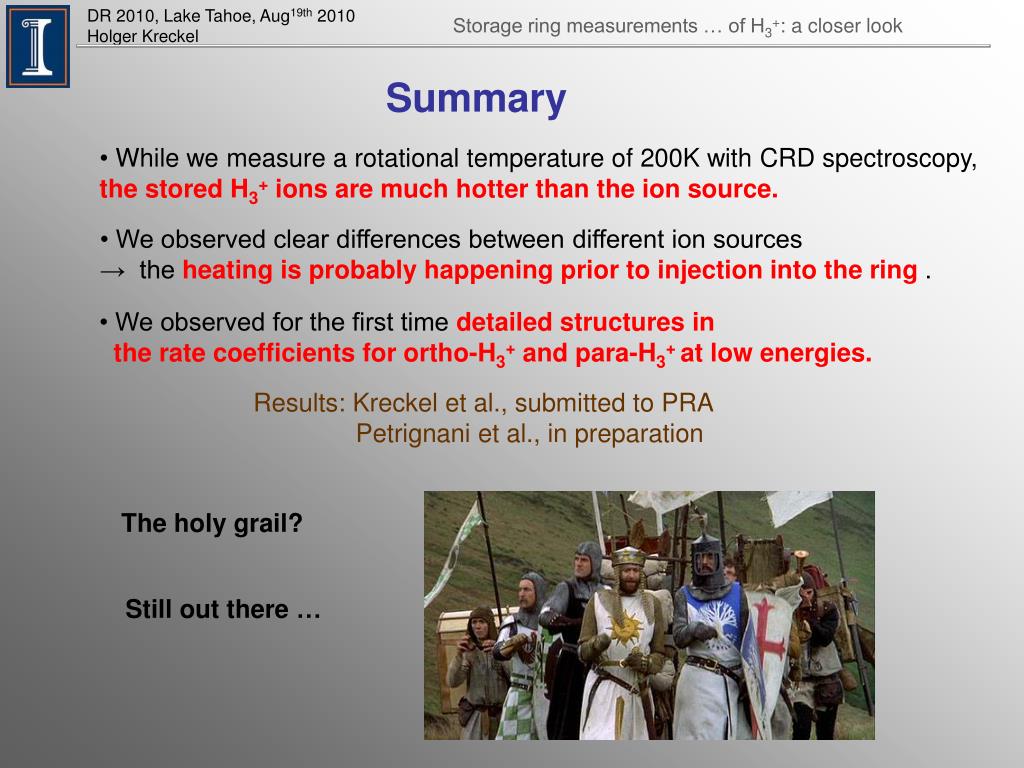 DR 2010, Lake Tahoe, Aug$^{19th}$ 2010
Holger Kreckel

Storage ring measurements … of $H_3^+$: a closer look

Summary

• While we measure a rotational temperature of 200K with CRD spectroscopy, the stored $H_3^+$ ions are much hotter than the ion source.

• We observed clear differences between different ion sources
→ the heating is probably happening prior to injection into the ring .

• We observed for the first time detailed structures in the rate coefficients for ortho-$H_3^+$ and para-$H_3^+$ at low energies.

Results: Kreckel et al., submitted to PRA
Petrignani et al., in preparation

The holy grail?

Still out there …